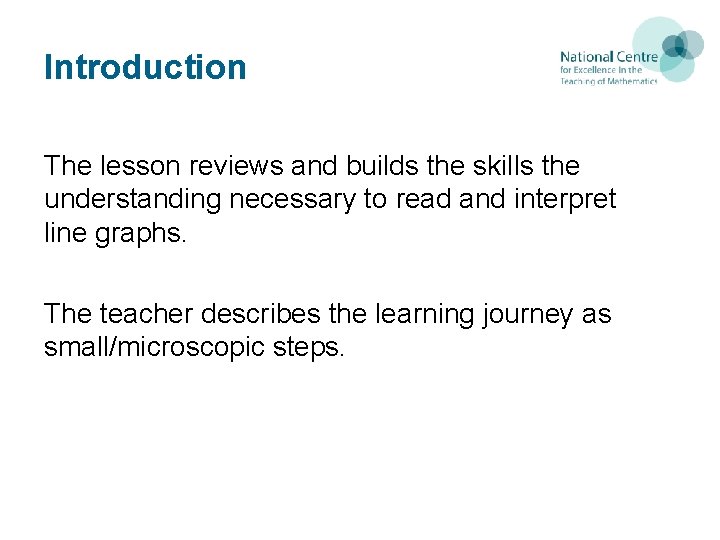 Introduction

National Centre
for Excellence in the
Teaching of Mathematics

The lesson reviews and builds the skills the understanding necessary to read and interpret line graphs.

The teacher describes the learning journey as small/microscopic steps.